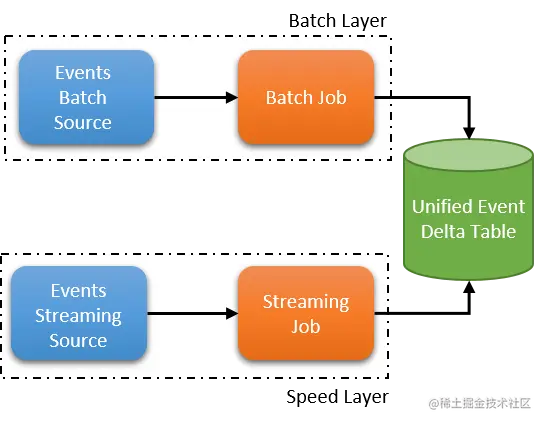 Batch Layer

Events Batch Source

Batch Job

Unified Event Delta Table

Events Streaming Source

Streaming Job

Speed Layer

@稀土掘金技术社区